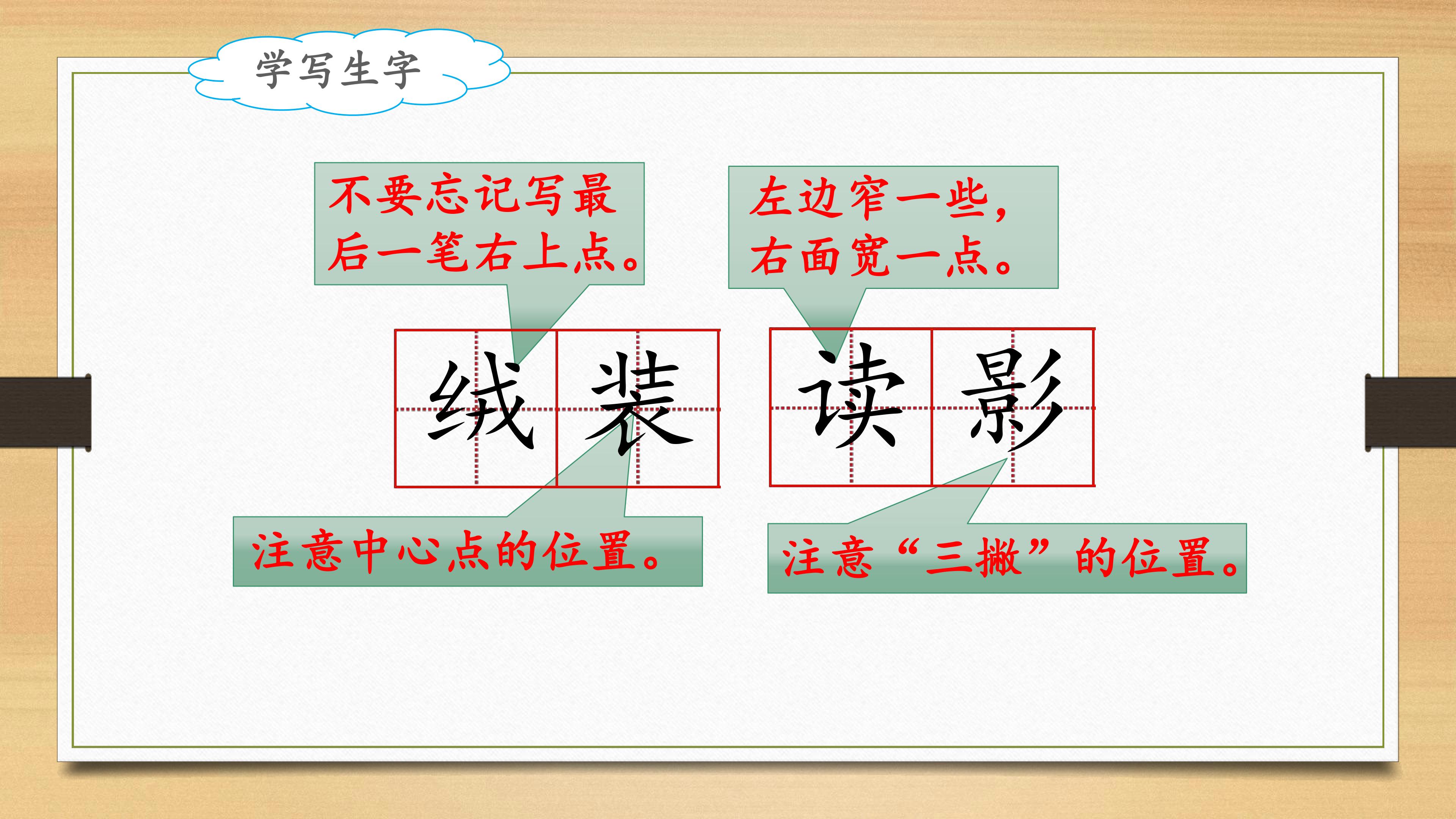 学写生字

不要忘记写最后一笔右上点。

左边窄一些，右面宽一点。

绒 装

读 影

注意中心点的位置。

注意“三撇”的位置。